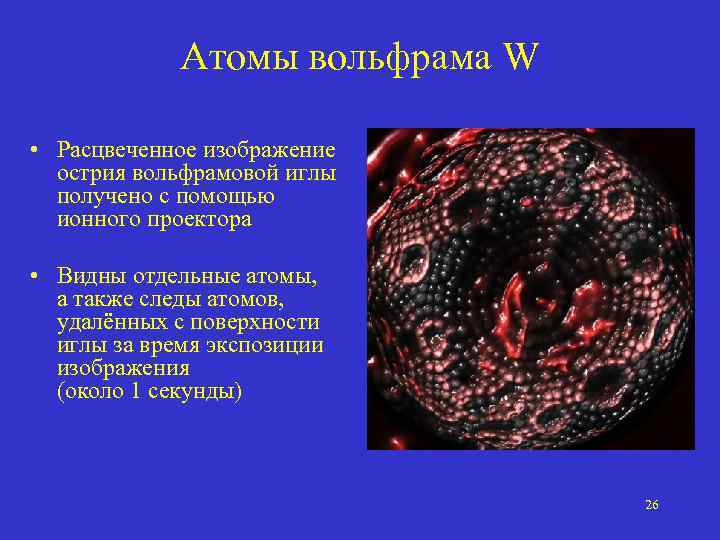 Атомы вольфрама W

• Расцвеченное изображение острия вольфрамовой иглы получено с помощью ионного проектора

• Видны отдельные атомы, а также следы атомов, удалённых с поверхности иглы за время экспозиции изображения (около 1 секунды)

26